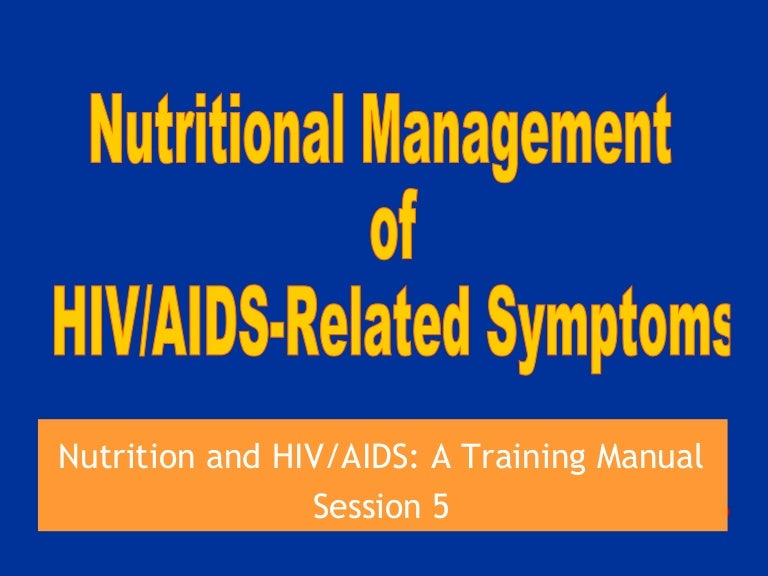 Nutritional Management
of
HIV/AIDS-Related Symptoms

Nutrition and HIV/AIDS: A Training Manual
Session 5